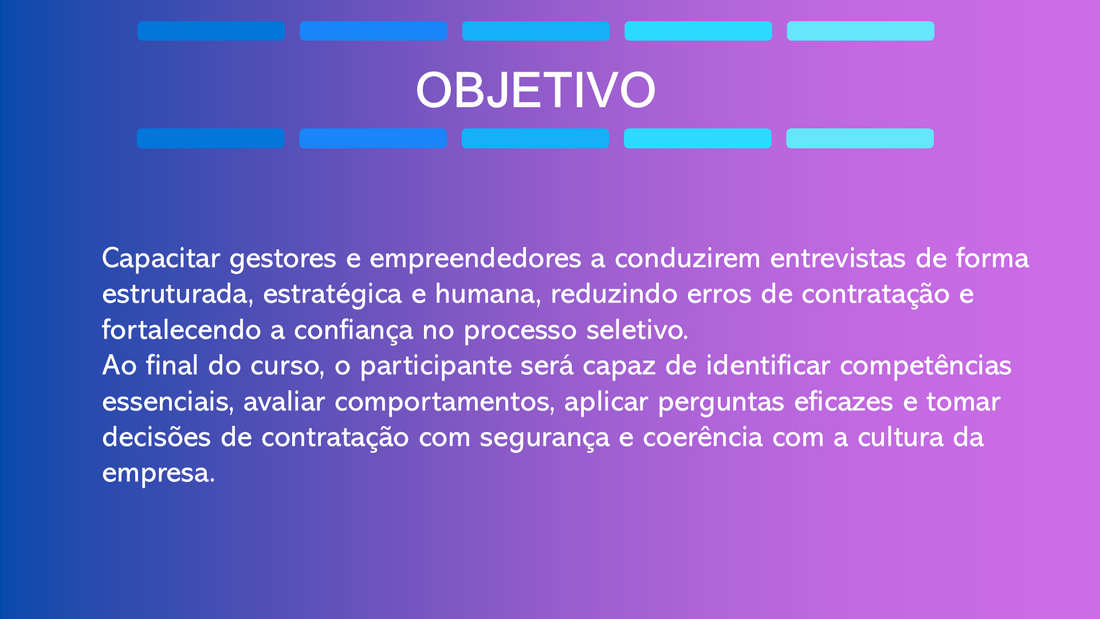 OBJETIVO

Capacitar gestores e empreendedores a conduzirem entrevistas de forma estruturada, estratégica e humana, reduzindo erros de contratação e fortalecendo a confiança no processo seletivo.
Ao final do curso, o participante será capaz de identificar competências essenciais, avaliar comportamentos, aplicar perguntas eficazes e tomar decisões de contratação com segurança e coerência com a cultura da empresa.